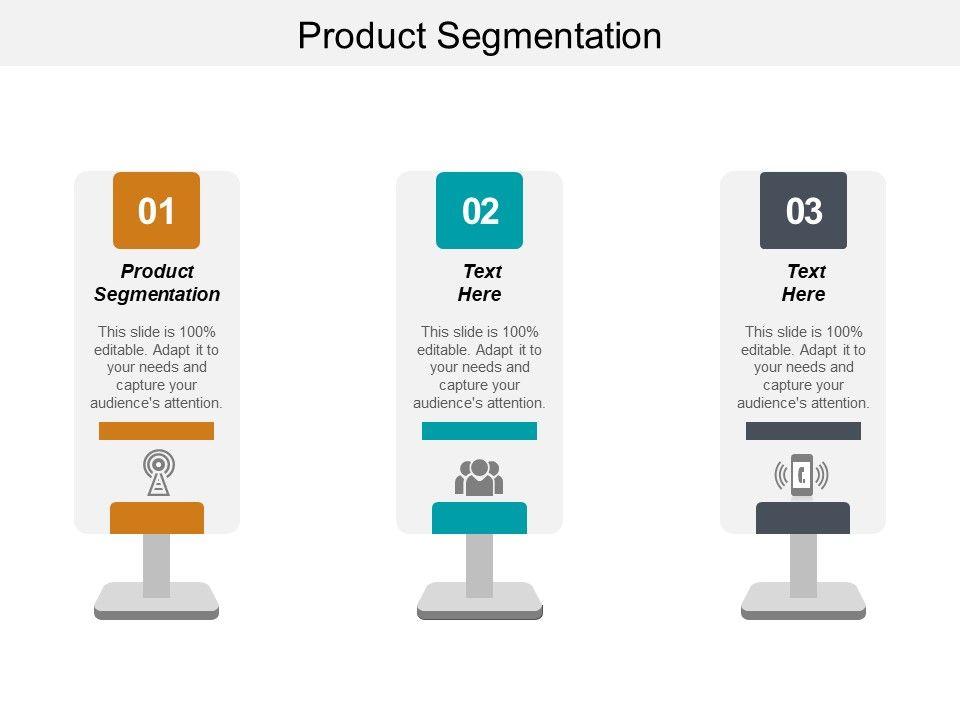 Product Segmentation

01

Product Segmentation

This slide is 100% editable. Adapt it to your needs and capture your audience's attention.

02

Text Here

This slide is 100% editable. Adapt it to your needs and capture your audience's attention.

03

Text Here

This slide is 100% editable. Adapt it to your needs and capture your audience's attention.